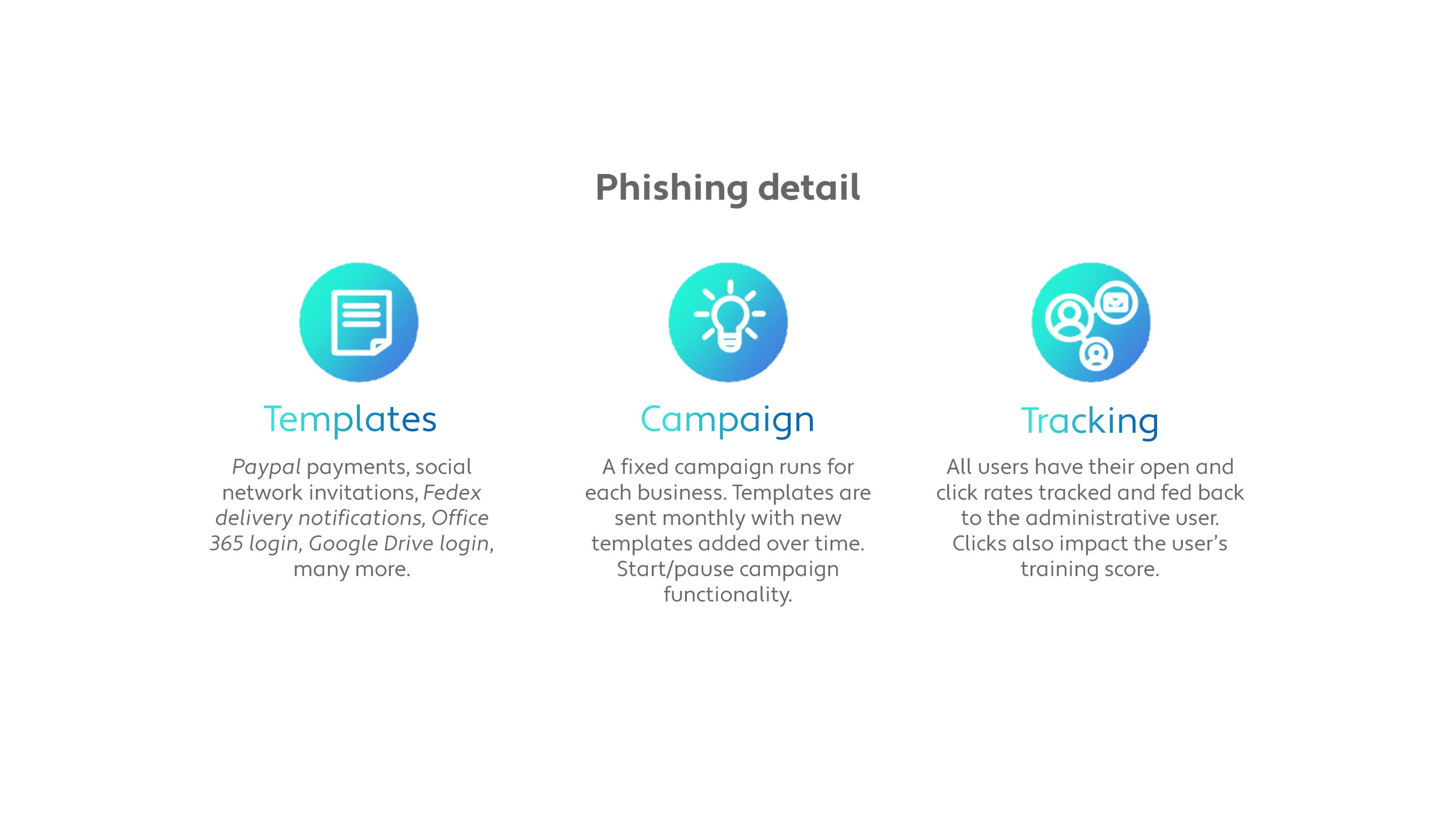 Phishing detail

Templates

Paypal payments, social network invitations, Fedex delivery notifications, Office 365 login, Google Drive login, many more.

Campaign

A fixed campaign runs for each business. Templates are sent monthly with new templates added over time. Start/pause campaign functionality.

Tracking

All users have their open and click rates tracked and fed back to the administrative user. Clicks also impact the user's training score.